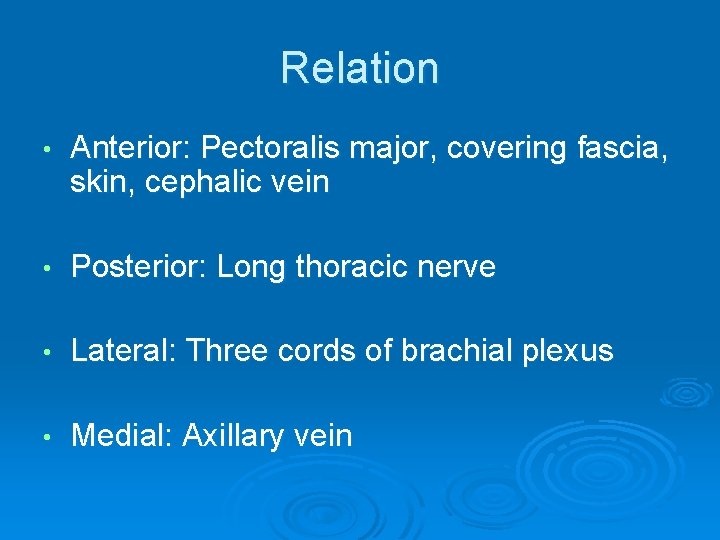 Relation

• Anterior: Pectoralis major, covering fascia, skin, cephalic vein

• Posterior: Long thoracic nerve

• Lateral: Three cords of brachial plexus

• Medial: Axillary vein